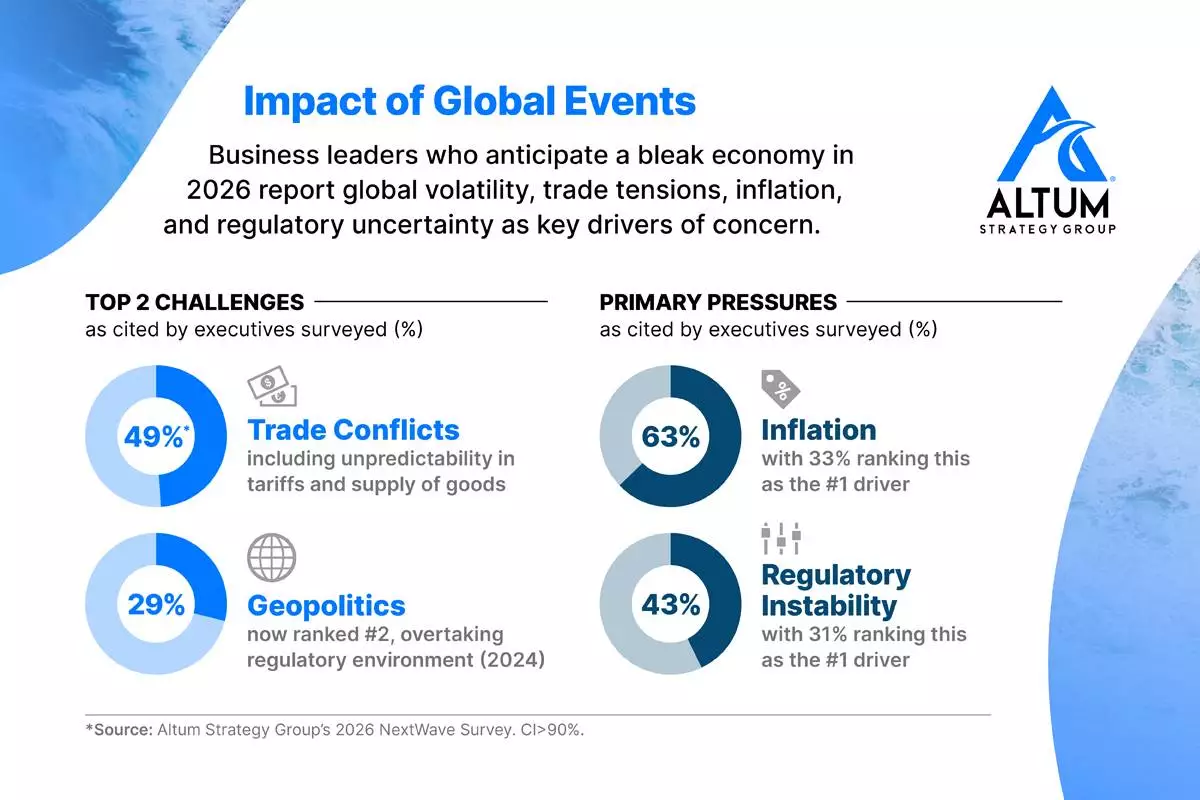 Impact of Global Events

Business leaders who anticipate a bleak economy in 2026 report global volatility, trade tensions, inflation, and regulatory uncertainty as key drivers of concern.

ALTUM
STRATEGY GROUP

TOP 2 CHALLENGES
as cited by executives surveyed (%)

49%*
Trade Conflicts
including unpredictability in tariffs and supply of goods

29%
Geopolitics
now ranked #2, overtaking regulatory environment (2024)

PRIMARY PRESSURES
as cited by executives surveyed (%)

63%
Inflation
with 33% ranking this as the #1 driver

43%
Regulatory Instability
with 31% ranking this as the #1 driver

*Source: Altum Strategy Group's 2026 NextWave Survey. CI>90%.